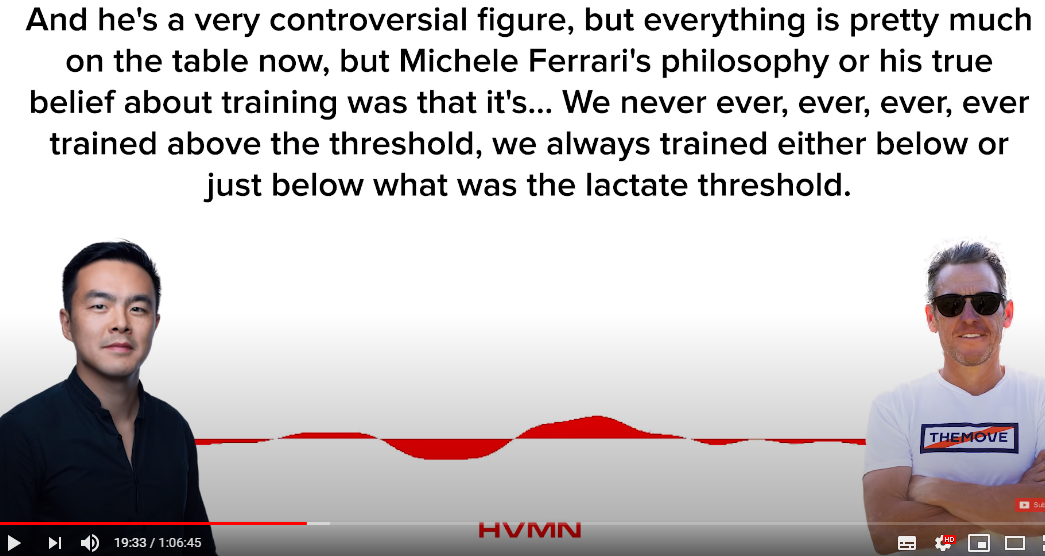 And he's a very controversial figure, but everything is pretty much on the table now, but Michele Ferrari's philosophy or his true belief about training was that it's... We never ever, ever, ever, ever trained above the threshold, we always trained either below or just below what was the lactate threshold.

THEMOVE

HVMN

19:33 / 1:06:45

HD